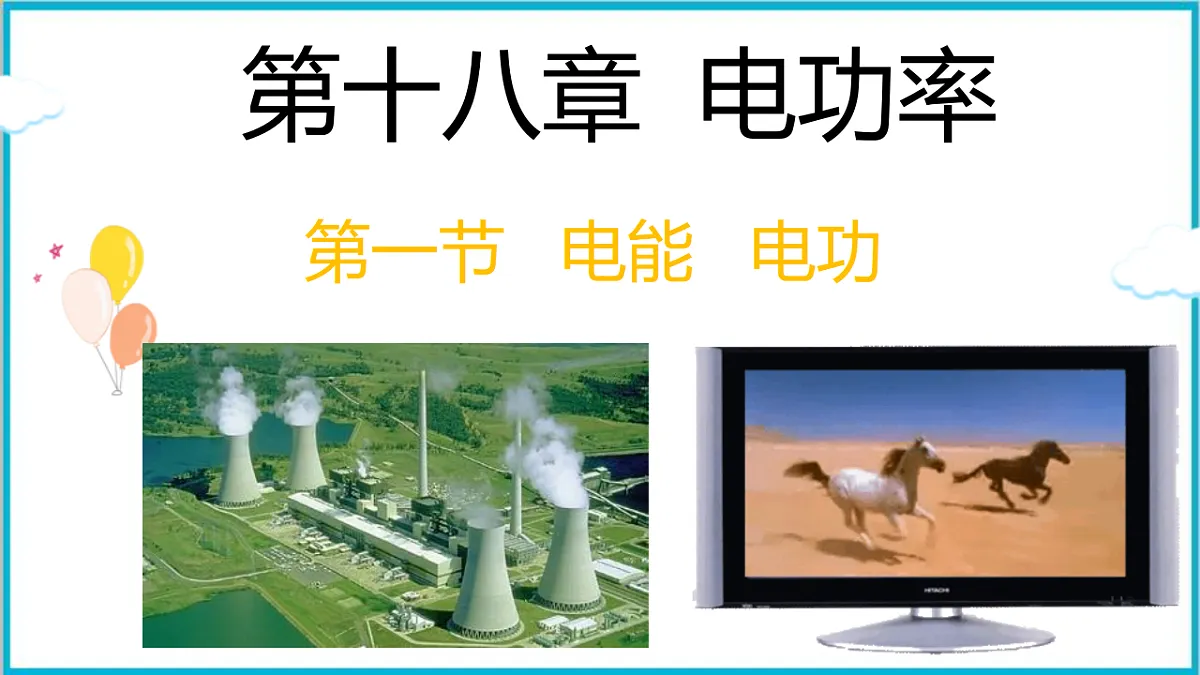 第十八章 电功率

第一节 电能 电功

HITACHI